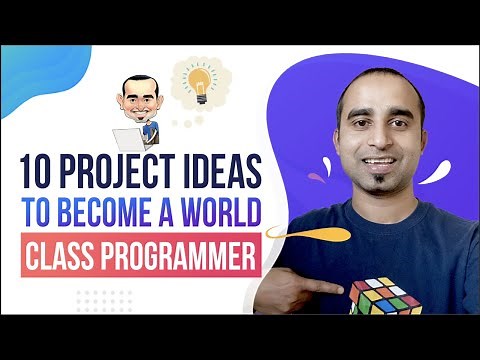 10 PROJECT IDEAS
TO BECOME A WORLD
CLASS PROGRAMMER